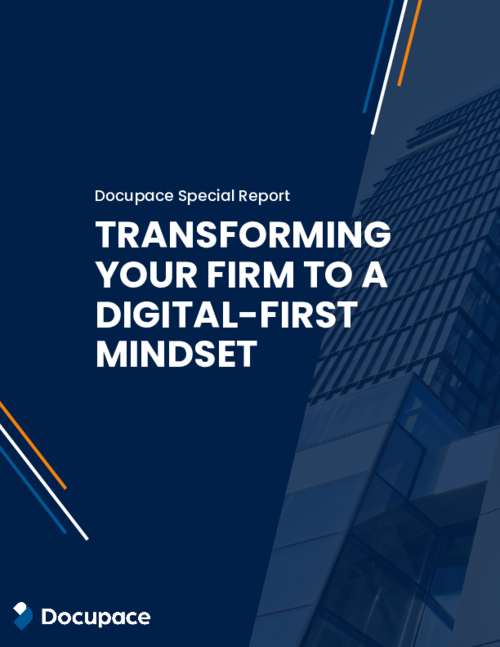 Docupace Special Report

TRANSFORMING YOUR FIRM TO A DIGITAL-FIRST MINDSET

Docupace